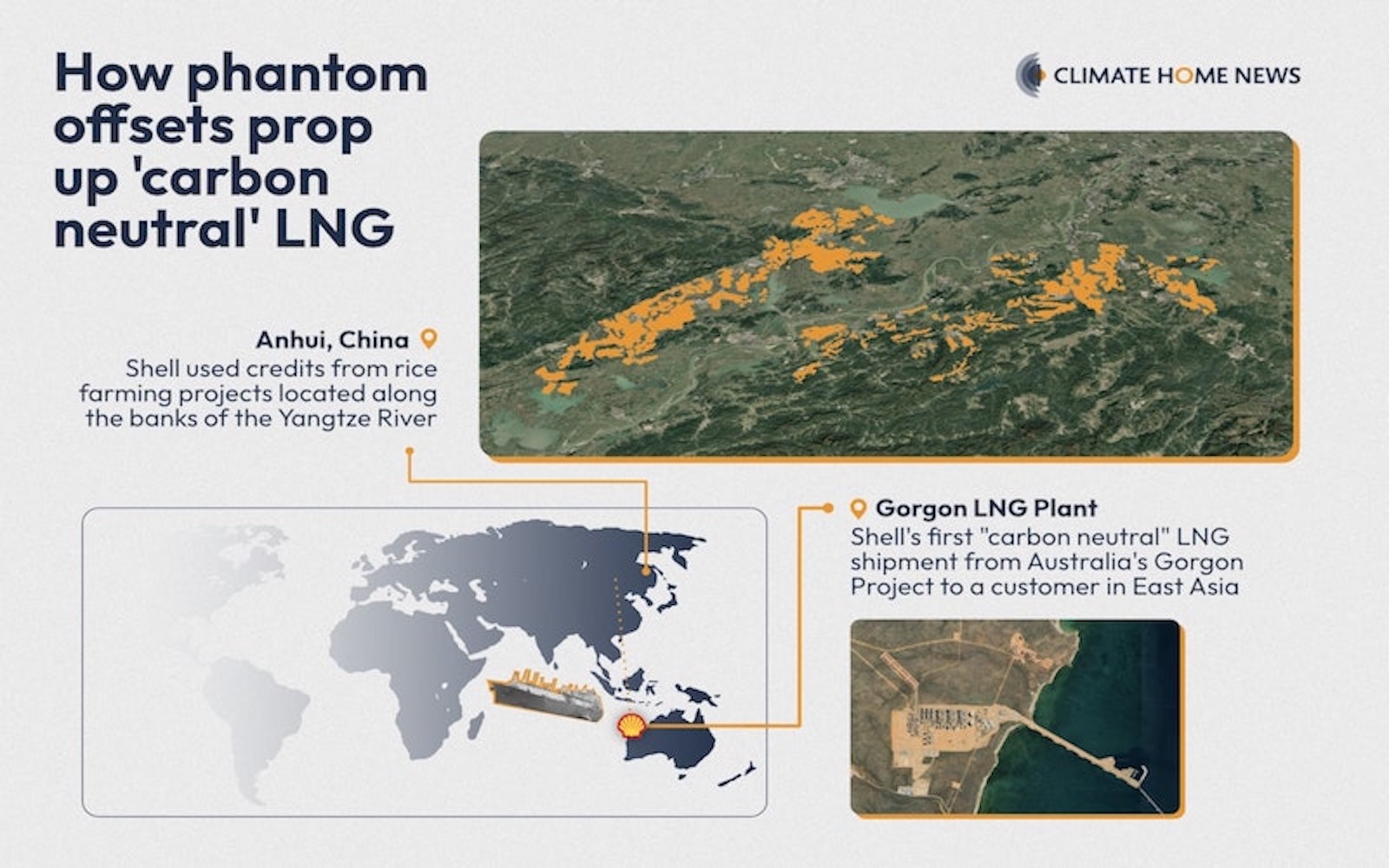 How phantom offsets prop up 'carbon neutral' LNG

CLIMATE HOME NEWS

Anhui, China
Shell used credits from rice farming projects located along the banks of the Yangtze River

Gorgon LNG Plant
Shell's first "carbon neutral" LNG shipment from Australia's Gorgon Project to a customer in East Asia